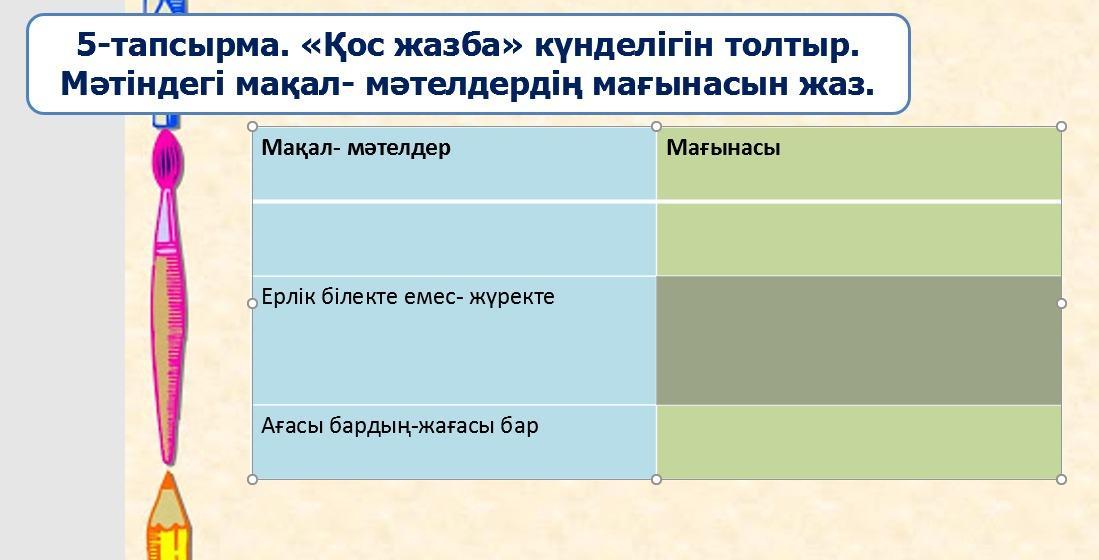 5-тапсырма. «Қос жазба» күнделігін толтыр. Мәтіндегі мақал- мәтелдердің мағынасын жаз.

| Мақал- мәтелдер | Мағынасы |
|---|---|
| | |
| Ерлік білекте емес- жүректе | |
| Ағасы бардың-жағасы бар | |